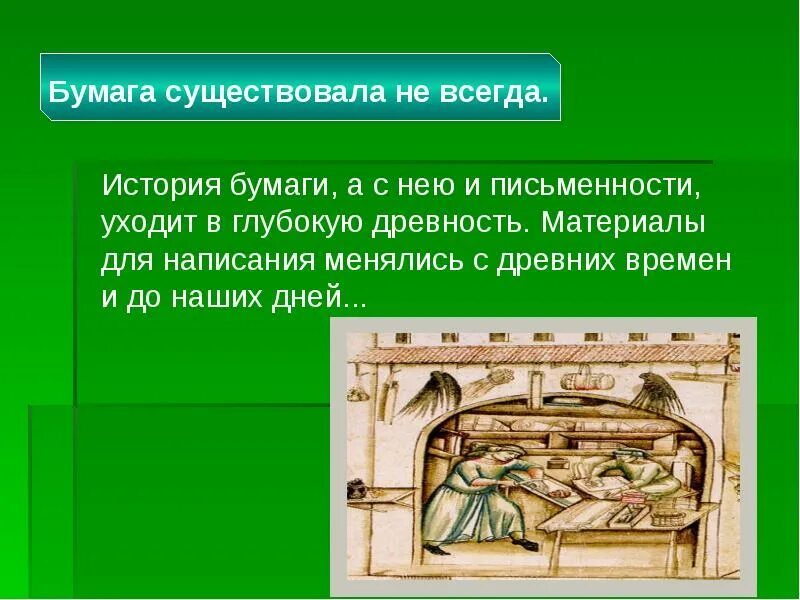 Бумага существовала не всегда.

История бумаги, а с нею и письменности, уходит в глубокую древность. Материалы для написания менялись с древних времен и до наших дней...